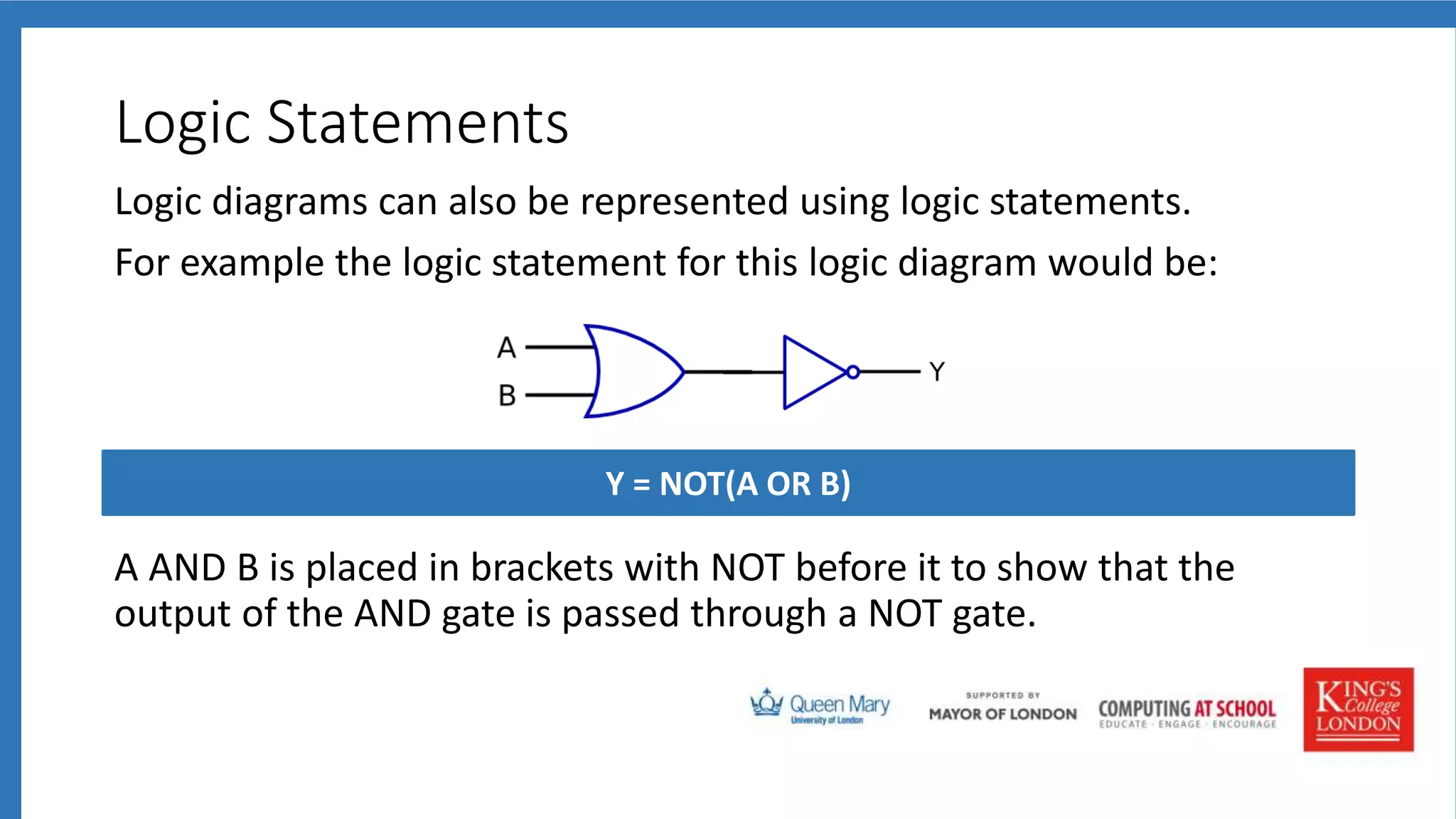 Logic Statements

Logic diagrams can also be represented using logic statements.

For example the logic statement for this logic diagram would be:

A

B

Y

Y = NOT(A OR B)

A AND B is placed in brackets with NOT before it to show that the output of the AND gate is passed through a NOT gate.

Queen Mary University of London

SUPPORTED BY MAYOR OF LONDON

COMPUTING AT SCHOOL EDUCATE · ENGAGE · ENCOURAGE

KING'S College LONDON